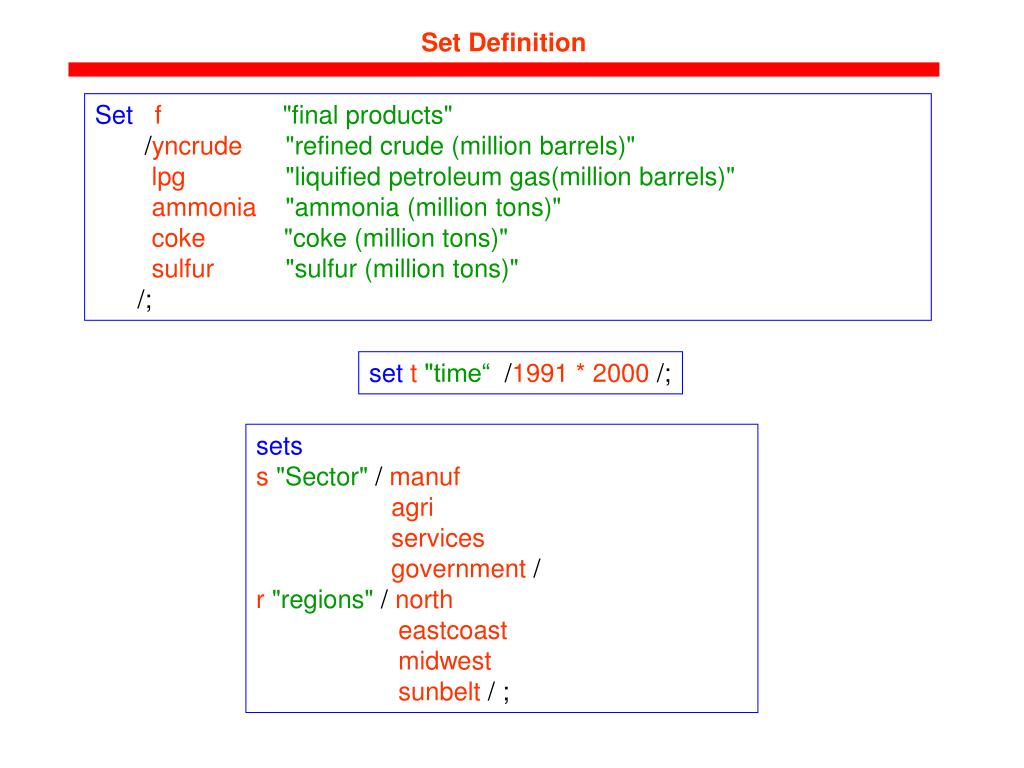 Set Definition

Set f "final products"
/yncrude "refined crude (million barrels)"
lpg "liquified petroleum gas(million barrels)"
ammonia "ammonia (million tons)"
coke "coke (million tons)"
sulfur "sulfur (million tons)"
/;

set t "time“ /1991 * 2000 /;

sets
s "Sector" / manuf
agri
services
government /
r "regions" / north
eastcoast
midwest
sunbelt / ;